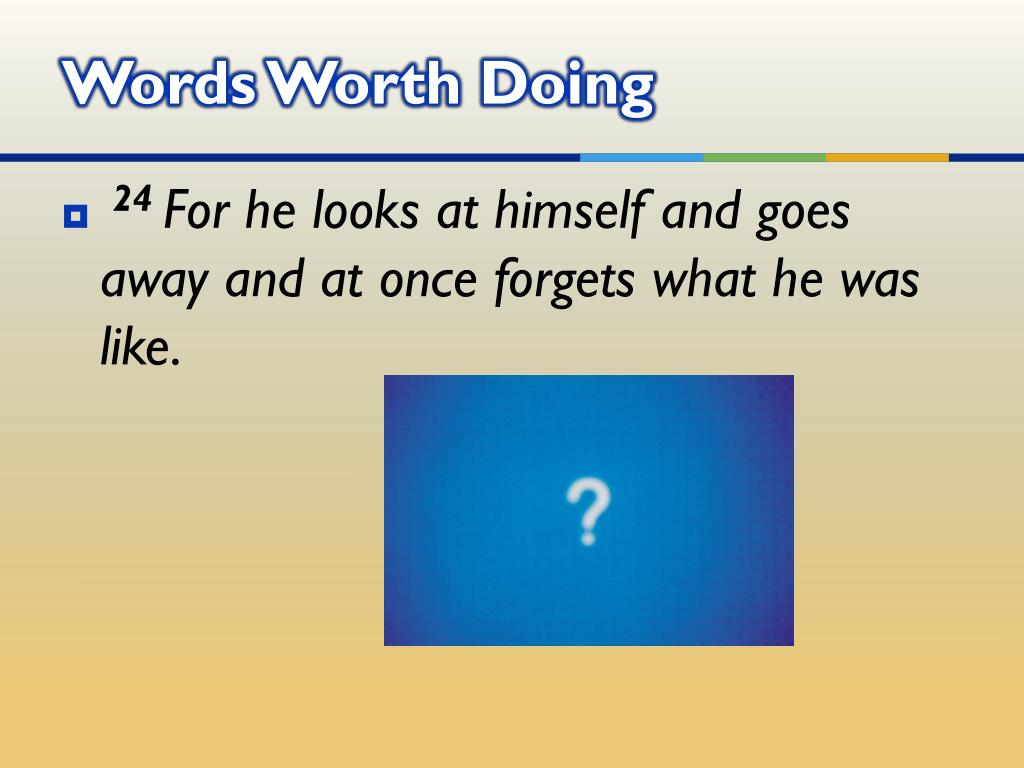 Words Worth Doing

24 For he looks at himself and goes away and at once forgets what he was like.

?